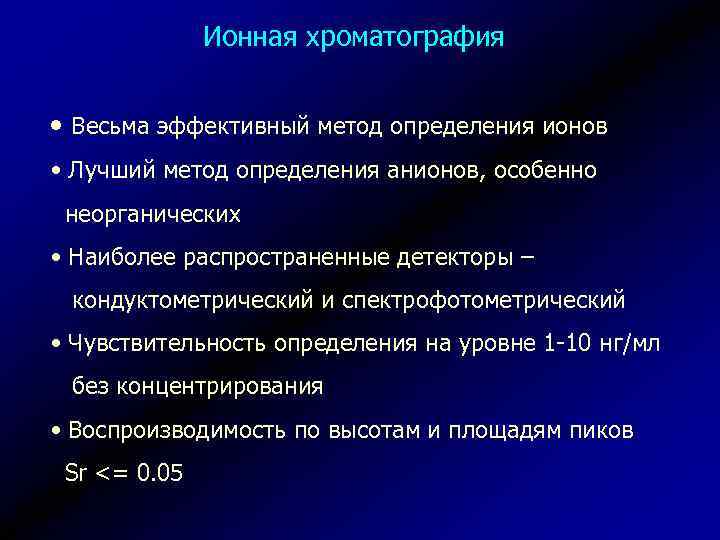 Ионная хроматография

• Весьма эффективный метод определения ионов
• Лучший метод определения анионов, особенно неорганических
• Наиболее распространенные детекторы – кондуктометрический и спектрофотометрический
• Чувствительность определения на уровне 1-10 нг/мл без концентрирования
• Воспроизводимость по высотам и площадям пиков Sr <= 0.05